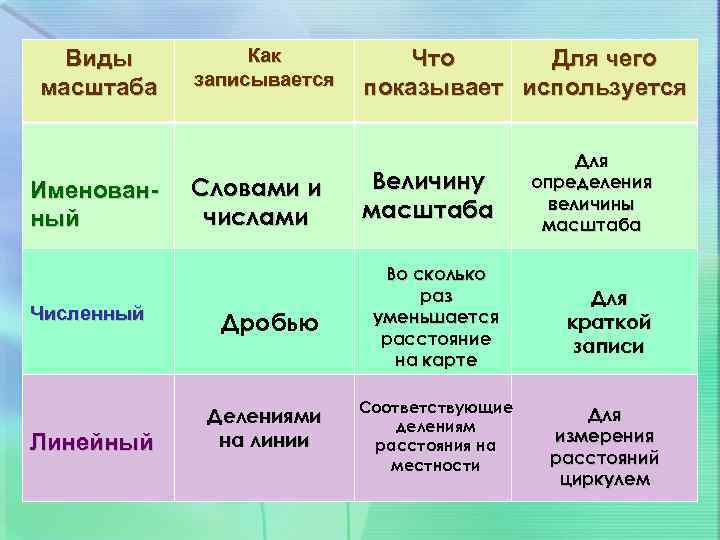 | Виды масштаба | Как записывается | Что показывает | Для чего используется |
|---|---|---|---|
| Именованный | Словами и числами | Величину масштаба | Для определения величины масштаба |
| Численный | Дробью | Во сколько раз уменьшается расстояние на карте | Для краткой записи |
| Линейный | Делениями на линии | Соответствующие делениям расстояния на местности | Для измерения расстояний циркулем |